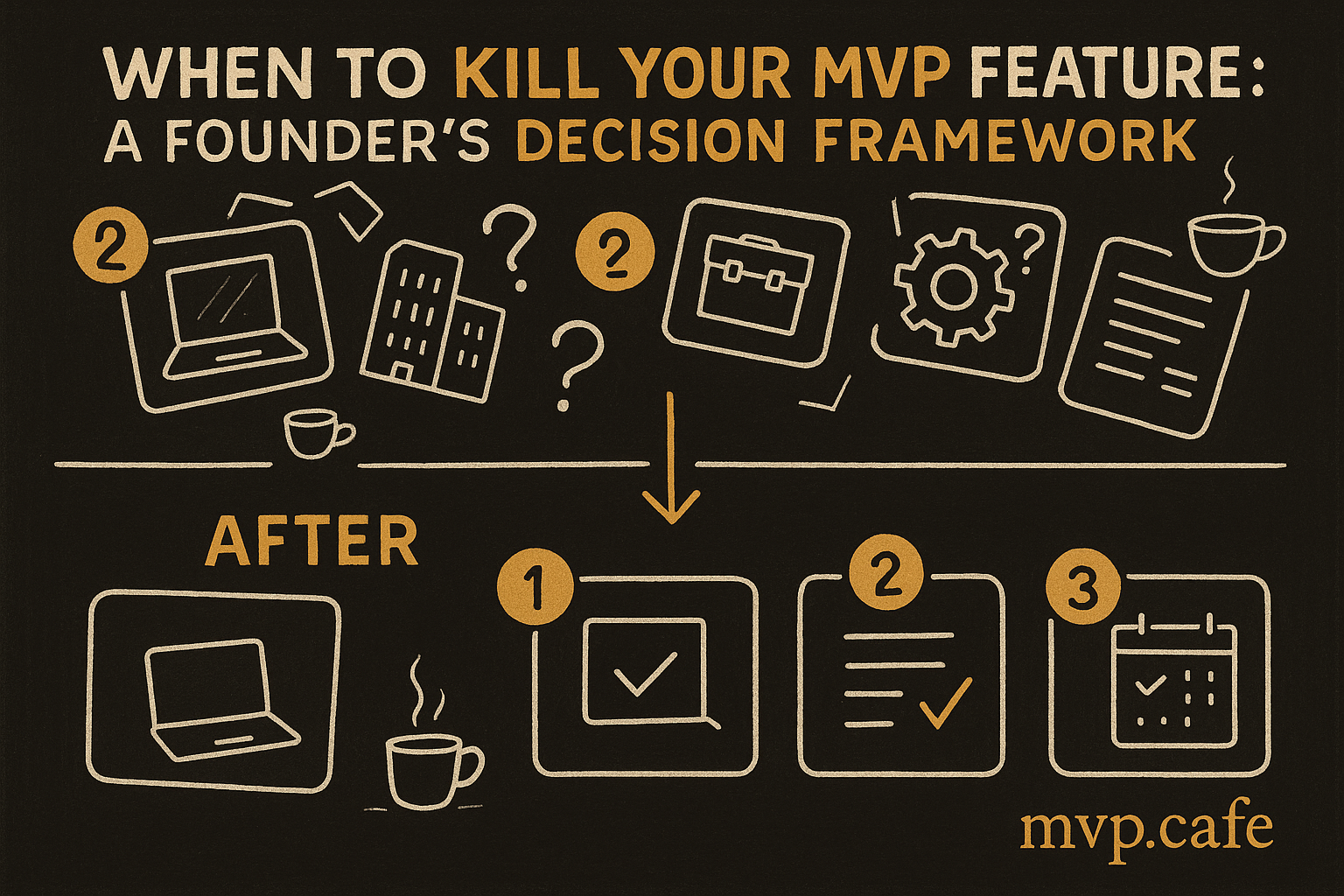 WHEN TO KILL YOUR MVP FEATURE:
A FOUNDER'S DECISION FRAMEWORK

2

?

?

2

?

AFTER

1

2

3

mvp.cafe